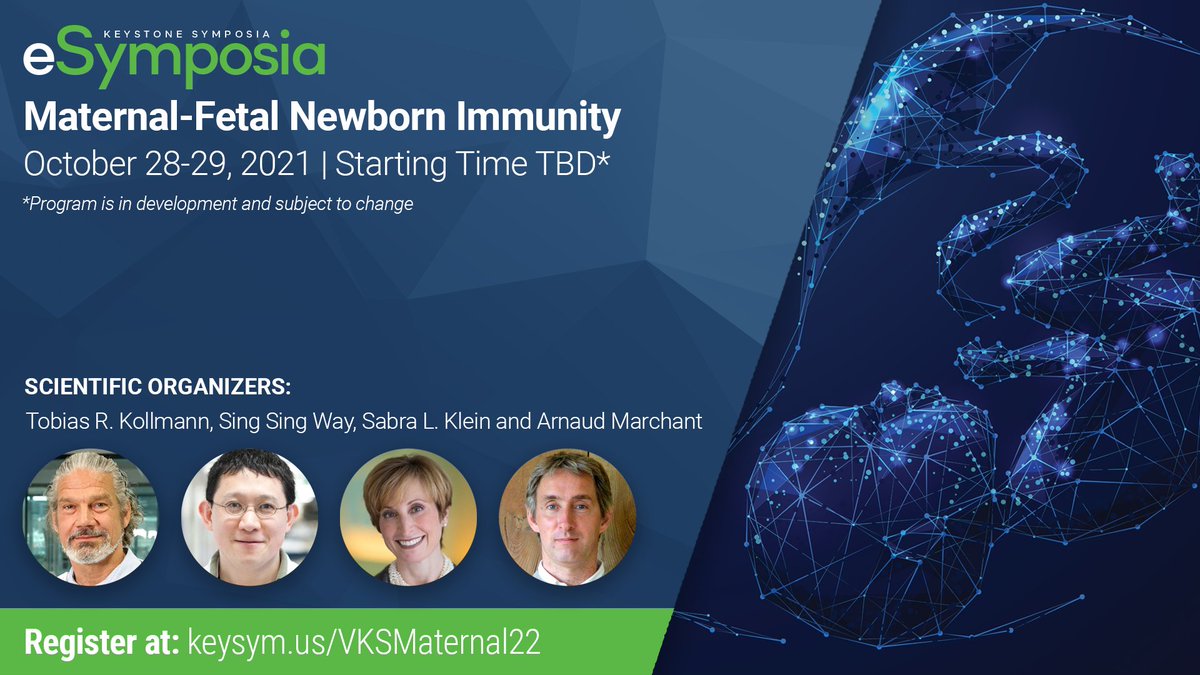 KEYSTONE SYMPOSIA
eSymposia
Maternal-Fetal Newborn Immunity
October 28-29, 2021 | Starting Time TBD*
*Program is in development and subject to change

SCIENTIFIC ORGANIZERS:
Tobias R. Kollmann, Sing Sing Way, Sabra L. Klein and Arnaud Marchant

Register at: keysym.us/VKSMaternal22